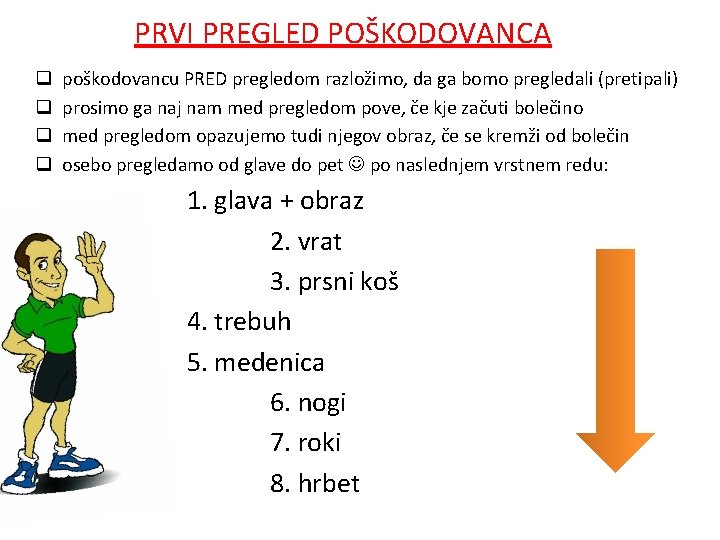 PRVI PREGLED POŠKODOVANCA

❑ poškodovancu PRED pregledom razložimo, da ga bomo pregledali (pretipali)
❑ prosimo ga naj nam med pregledom pove, če kje začuti bolečino
❑ med pregledom opazujemo tudi njegov obraz, če se kremži od bolečin
❑ osebo pregledamo od glave do pet ☺ po naslednjem vrstnem redu:

1. glava + obraz
2. vrat
3. prsni koš
4. trebuh
5. medenica
6. nogi
7. roki
8. hrbet